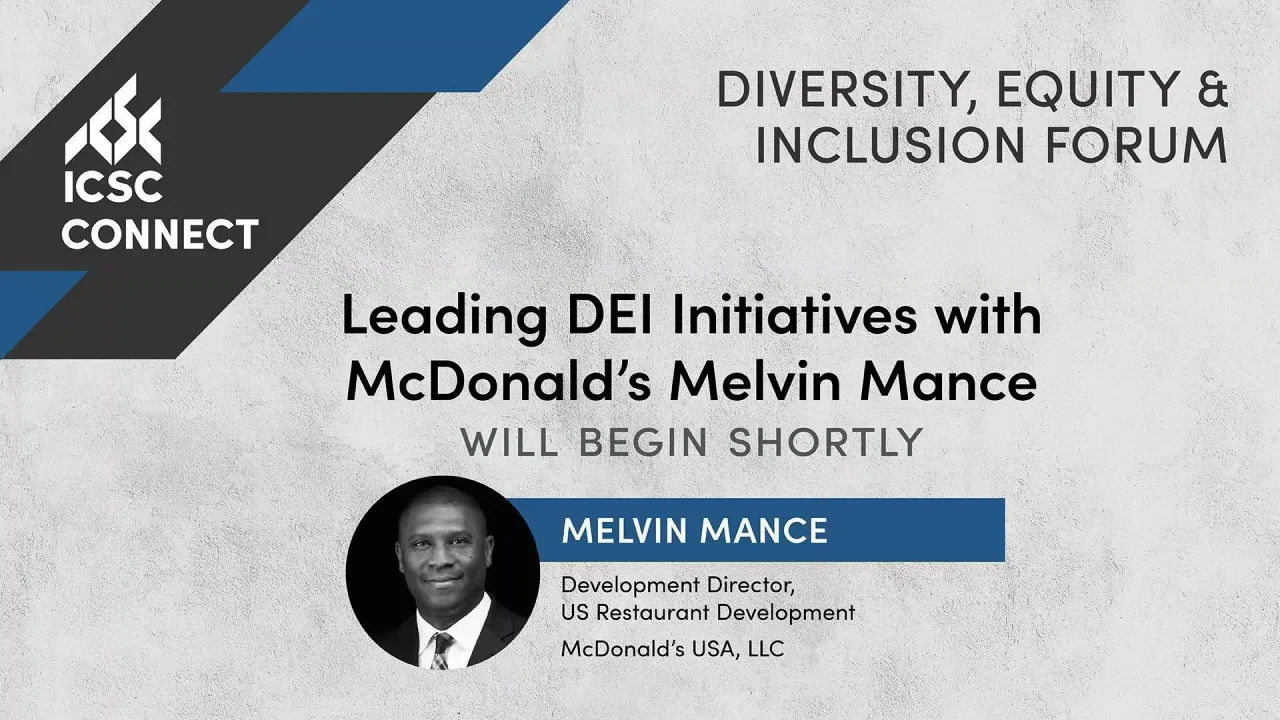 ICSC CONNECT

DIVERSITY, EQUITY & INCLUSION FORUM

Leading DEI Initiatives with McDonald's Melvin Mance

WILL BEGIN SHORTLY

MELVIN MANCE

Development Director, US Restaurant Development

McDonald's USA, LLC